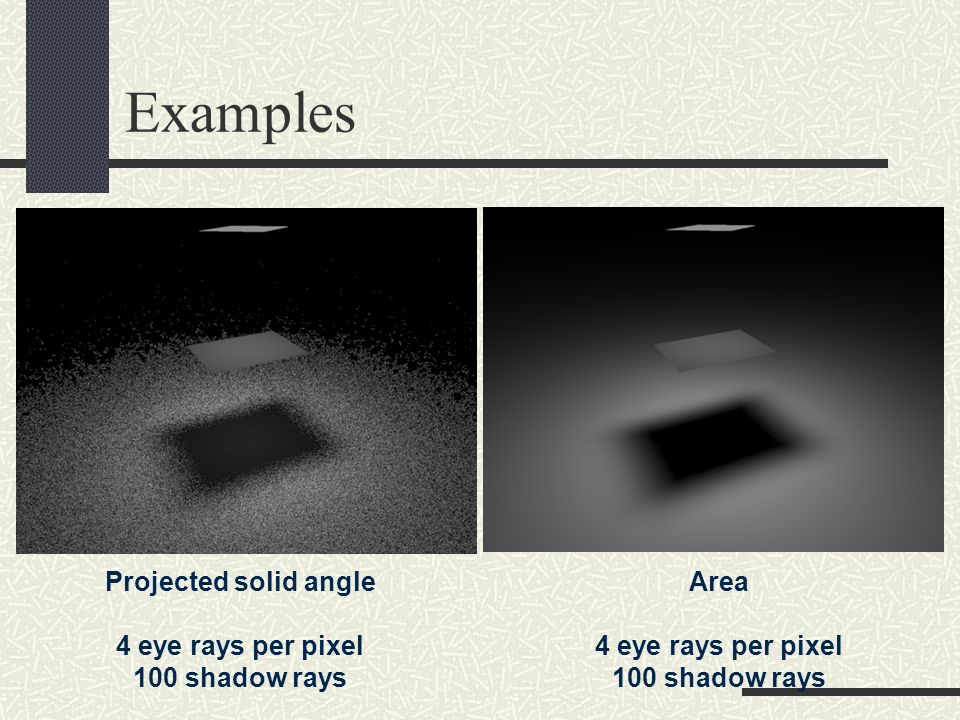 Examples

Projected solid angle

4 eye rays per pixel
100 shadow rays

Area

4 eye rays per pixel
100 shadow rays